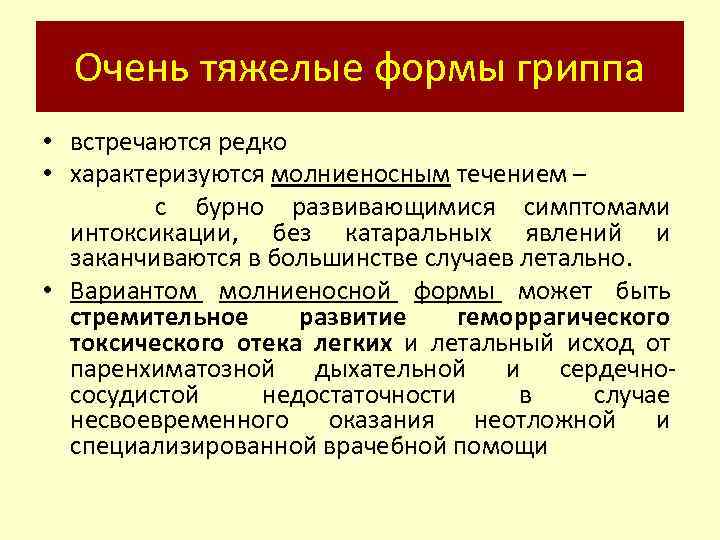 Очень тяжелые формы гриппа

• встречаются редко
• характеризуются молниеносным течением – с бурно развивающимися симптомами интоксикации, без катаральных явлений и заканчиваются в большинстве случаев летально.
• Вариантом молниеносной формы может быть стремительное развитие геморрагического токсического отека легких и летальный исход от паренхиматозной дыхательной и сердечно-сосудистой недостаточности в случае несвоевременного оказания неотложной и специализированной врачебной помощи